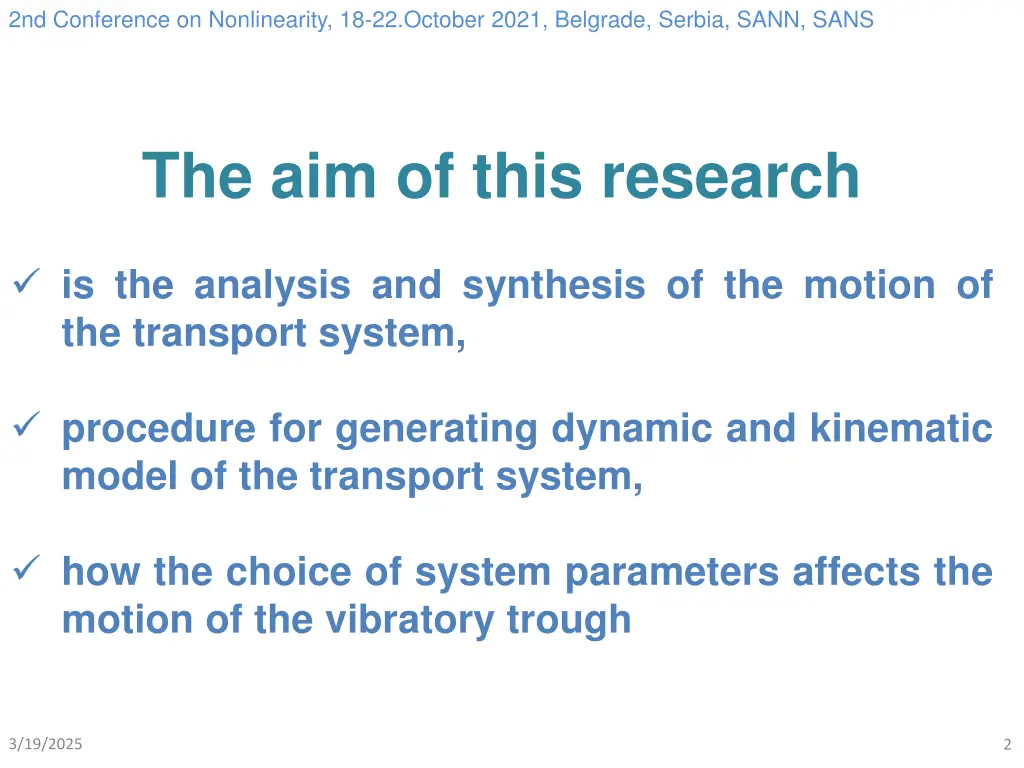 2nd Conference on Nonlinearity, 18-22.October 2021, Belgrade, Serbia, SANN, SANS

The aim of this research

✓ is the analysis and synthesis of the motion of the transport system,

✓ procedure for generating dynamic and kinematic model of the transport system,

✓ how the choice of system parameters affects the motion of the vibratory trough

3/19/2025

2